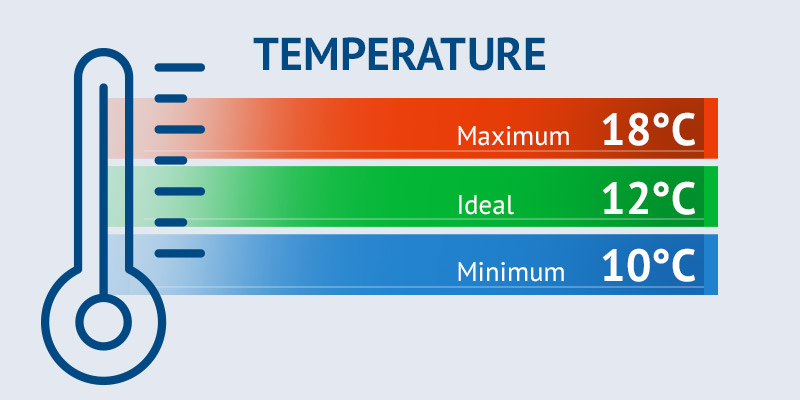 TEMPERATURE

Maximum 18°C

Ideal 12°C

Minimum 10°C